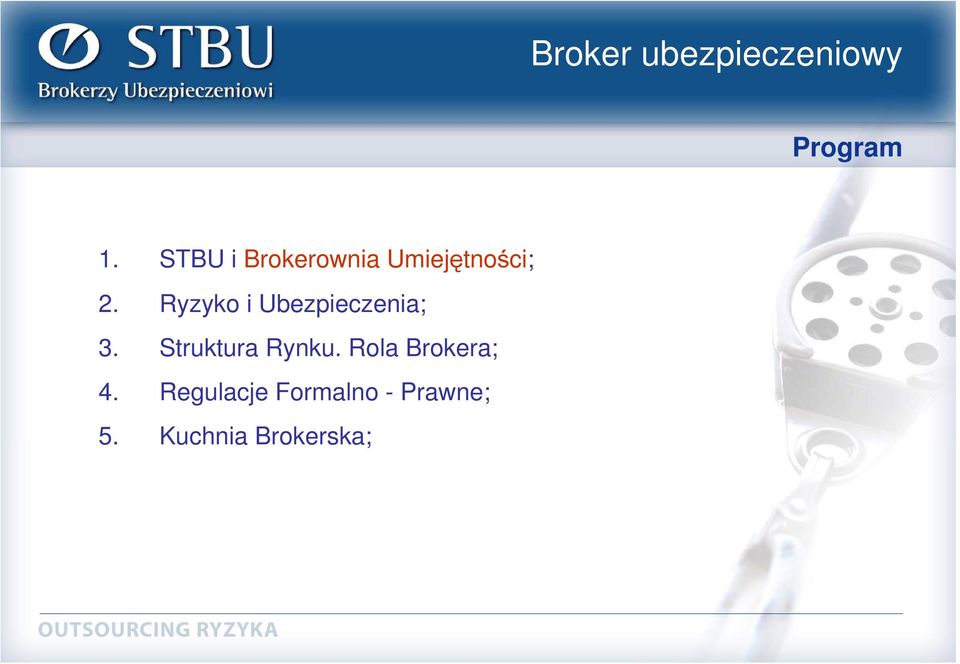 STBU
Brokerzy Ubezpieczeniowi

Broker ubezpieczeniowy

Program

1. STBU i Brokerownia Umiejętności;
2. Ryzyko i Ubezpieczenia;
3. Struktura Rynku. Rola Brokera;
4. Regulacje Formalno - Prawne;
5. Kuchnia Brokerska;

OUTSOURCING RYZYKA